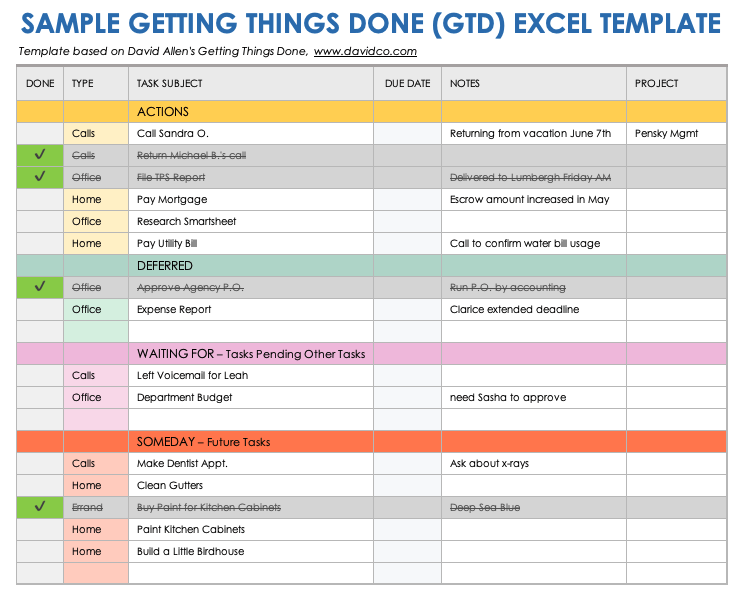 SAMPLE GETTING THINGS DONE (GTD) EXCEL TEMPLATE

Template based on David Allen's Getting Things Done, www.davidco.com

| DONE | TYPE | TASK SUBJECT | DUE DATE | NOTES | PROJECT |
|---|---|---|---|---|---|
| | | ACTIONS | | | |
| | Calls | Call Sandra O. | | Returning from vacation June 7th | Pensky Mgmt |
| ✓ | Calls | Return Michael B.'s call | | | |
| ✓ | Office | File TPS Report | | Delivered to Lumbergh Friday AM | |
| | Home | Pay Mortgage | | Escrow amount increased in May | |
| | Office | Research Smartsheet | | | |
| | Home | Pay Utility Bill | | Call to confirm water bill usage | |
| | | DEFERRED | | | |
| ✓ | Office | Approve Agency P.O. | | Run P.O. by accounting | |
| | Office | Expense Report | | Clarice extended deadline | |
| | | | | | |
| | | WAITING FOR – Tasks Pending Other Tasks | | | |
| | Calls | Left Voicemail for Leah | | | |
| | Office | Department Budget | | need Sasha to approve | |
| | | | | | |
| | | SOMEDAY – Future Tasks | | | |
| | Calls | Make Dentist Appt. | | Ask about x-rays | |
| | Home | Clean Gutters | | | |
| ✓ | Errand | Buy Paint for Kitchen Cabinets | | Deep Sea Blue | |
| | Home | Paint Kitchen Cabinets | | | |
| | Home | Build a Little Birdhouse | | | |
| | | | | | |